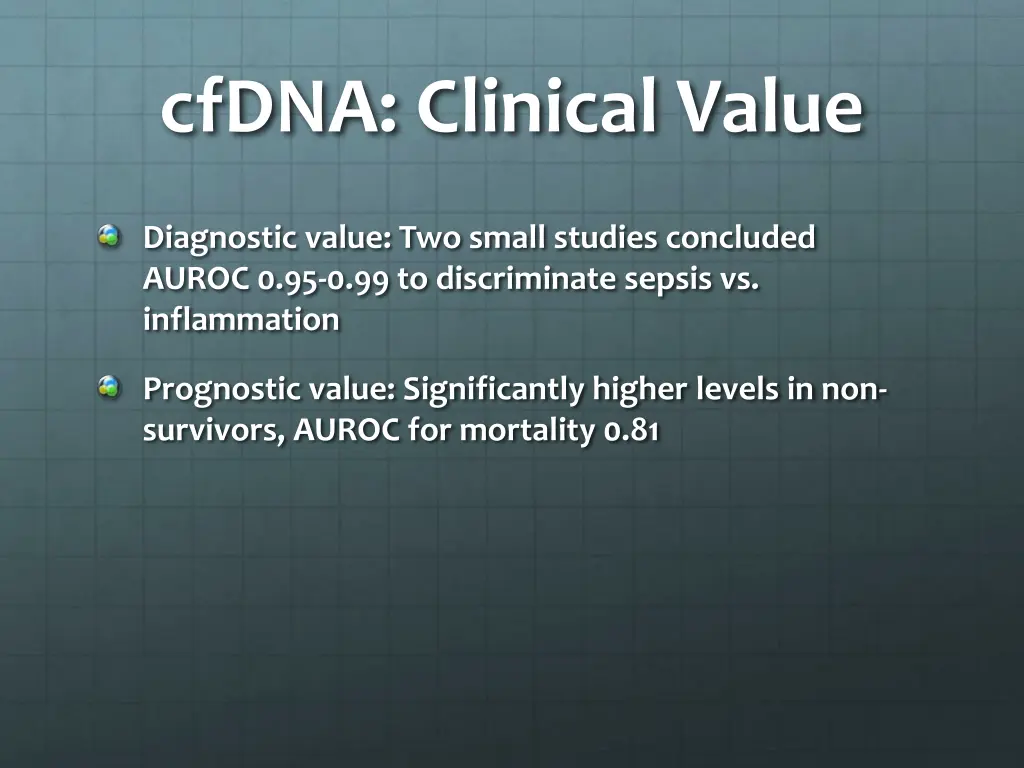 cfDNA: Clinical Value

Diagnostic value: Two small studies concluded AUROC 0.95-0.99 to discriminate sepsis vs. inflammation

Prognostic value: Significantly higher levels in non-survivors, AUROC for mortality 0.81